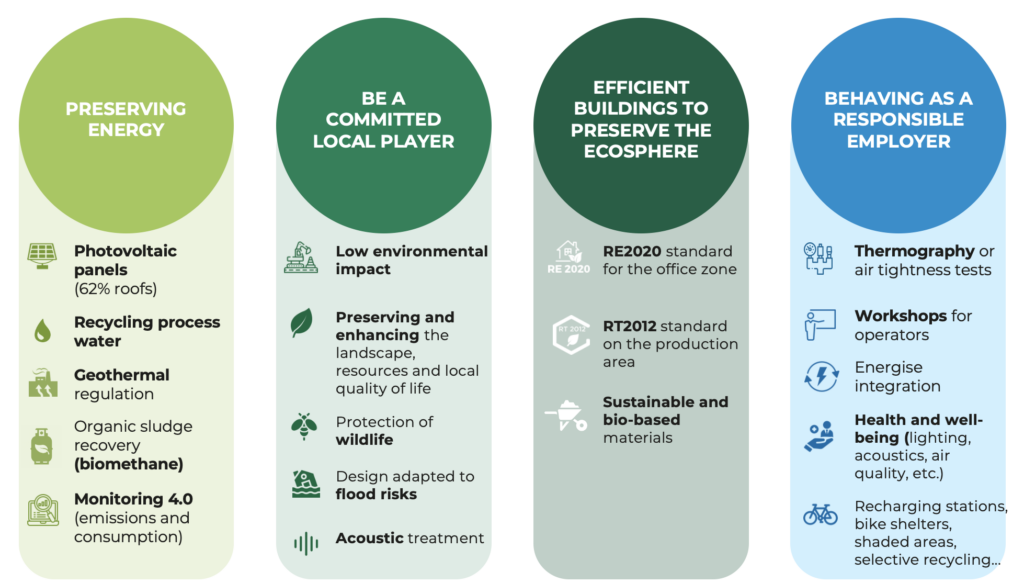 PRESERVING ENERGY

Photovoltaic panels (62% roofs)

Recycling process water

Geothermal regulation

Organic sludge recovery (biomethane)

Monitoring 4.0 (emissions and consumption)

BE A COMMITTED LOCAL PLAYER

Low environmental impact

Preserving and enhancing the landscape, resources and local quality of life

Protection of wildlife

Design adapted to flood risks

Acoustic treatment

EFFICIENT BUILDINGS TO PRESERVE THE ECOSPHERE

RE 2020

RE2020 standard for the office zone

RT 2012

RT2012 standard on the production area

Sustainable and bio-based materials

BEHAVING AS A RESPONSIBLE EMPLOYER

Thermography or air tightness tests

Workshops for operators

Energise integration

Health and well-being (lighting, acoustics, air quality, etc.)

Recharging stations, bike shelters, shaded areas, selective recycling...